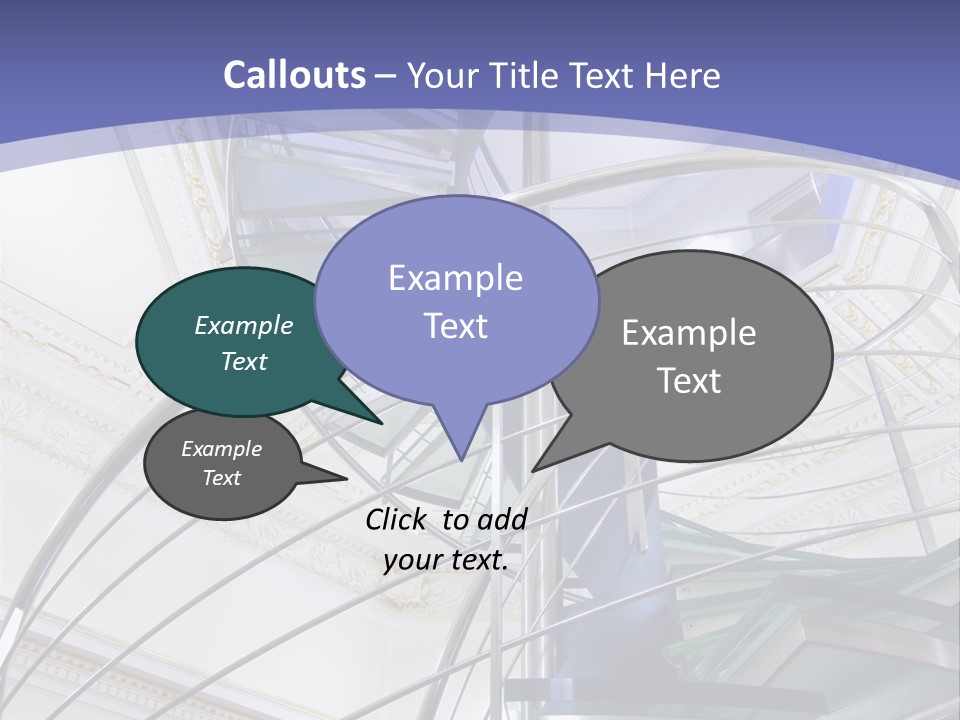 Callouts – Your Title Text Here

Example Text

Example Text

Example Text

Example Text

Click to add your text.